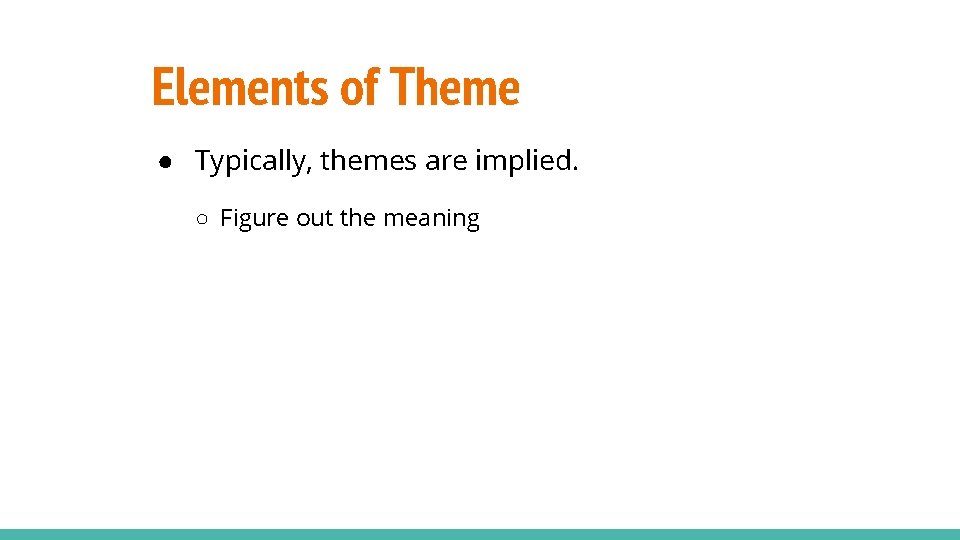 Elements of Theme

● Typically, themes are implied.

○ Figure out the meaning